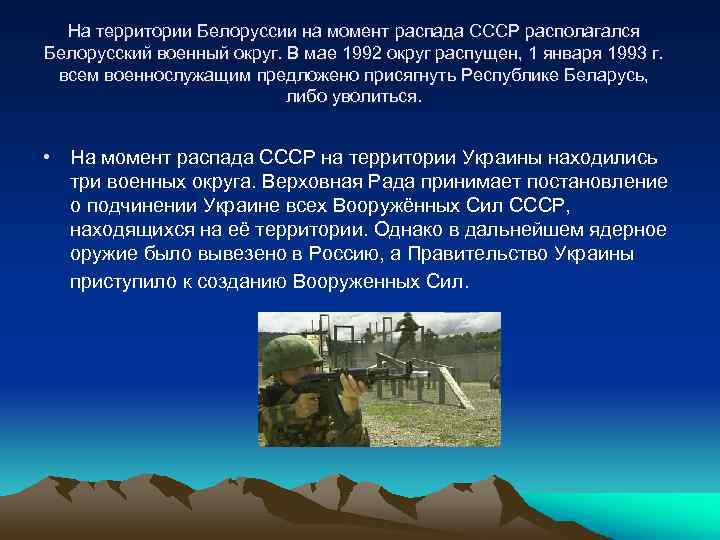 На территории Белоруссии на момент распада СССР располагался Белорусский военный округ. В мае 1992 округ распущен, 1 января 1993 г. всем военнослужащим предложено присягнуть Республике Беларусь, либо уволиться.

• На момент распада СССР на территории Украины находились три военных округа. Верховная Рада принимает постановление о подчинении Украине всех Вооружённых Сил СССР, находящихся на её территории. Однако в дальнейшем ядерное оружие было вывезено в Россию, а Правительство Украины приступило к созданию Вооруженных Сил.